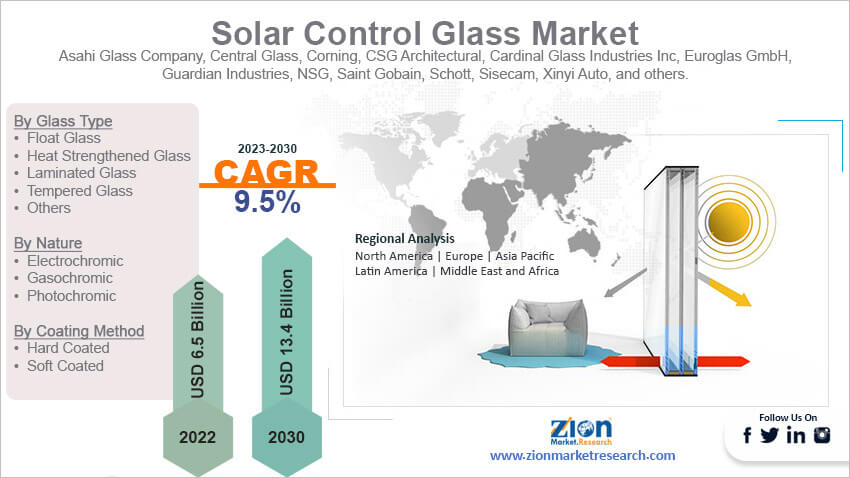 Solar Control Glass Market
Asahi Glass Company, Central Glass, Corning, CSG Architectural, Cardinal Glass Industries Inc, Euroglas GmbH, Guardian Industries, NSG, Saint Gobain, Schott, Sisecam, Xinyi Auto, and others.

By Glass Type
• Float Glass
• Heat Strengthened Glass
• Laminated Glass
• Tempered Glass
• Others

By Nature
• Electrochromic
• Gasochromic
• Photochromic

By Coating Method
• Hard Coated
• Soft Coated

2023-2030
CAGR
9.5%

USD 6.5 Billion
2022

USD 13.4 Billion
2030

Regional Analysis
North America | Europe | Asia Pacific
Latin America | Middle East and Africa

Zion Market.Research
www.zionmarketresearch.com

Follow Us On